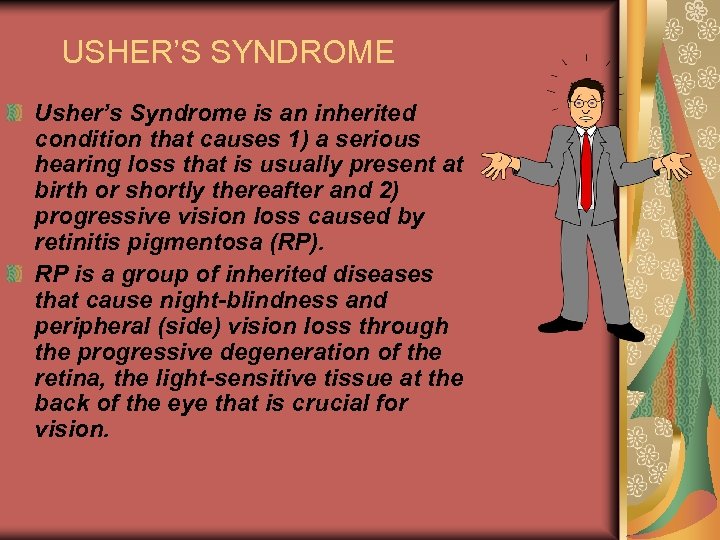 USHER'S SYNDROME

Usher's Syndrome is an inherited condition that causes 1) a serious hearing loss that is usually present at birth or shortly thereafter and 2) progressive vision loss caused by retinitis pigmentosa (RP).

RP is a group of inherited diseases that cause night-blindness and peripheral (side) vision loss through the progressive degeneration of the retina, the light-sensitive tissue at the back of the eye that is crucial for vision.